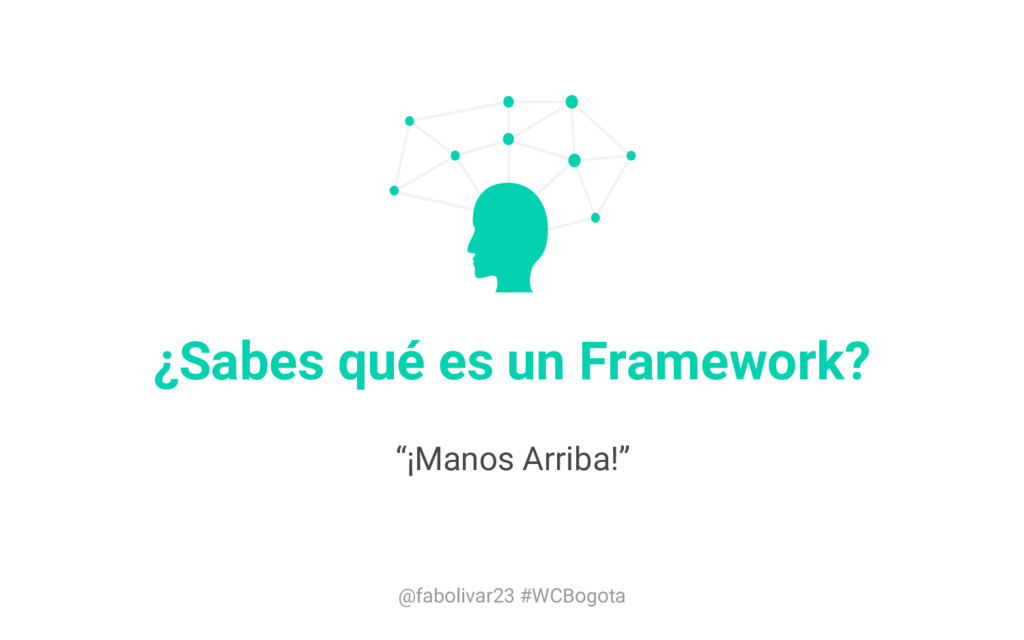 ¿Sabes qué es un Framework?

“¡Manos Arriba!”

@fabolivar23 #WCBogota